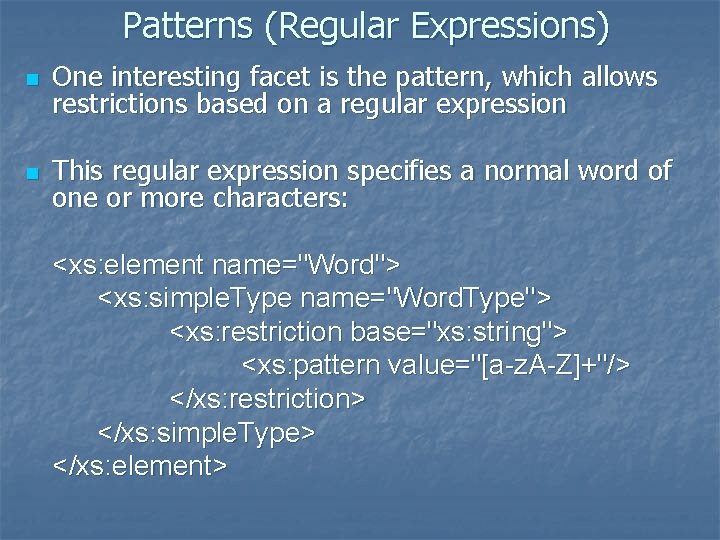 Patterns (Regular Expressions)

One interesting facet is the pattern, which allows restrictions based on a regular expression

This regular expression specifies a normal word of one or more characters:

<xs:element name="Word">
<xs:simpleType name="WordType">
<xs:restriction base="xs:string">
<xs:pattern value="[a-zA-Z]+"/>
</xs:restriction>
</xs:simpleType>
</xs:element>